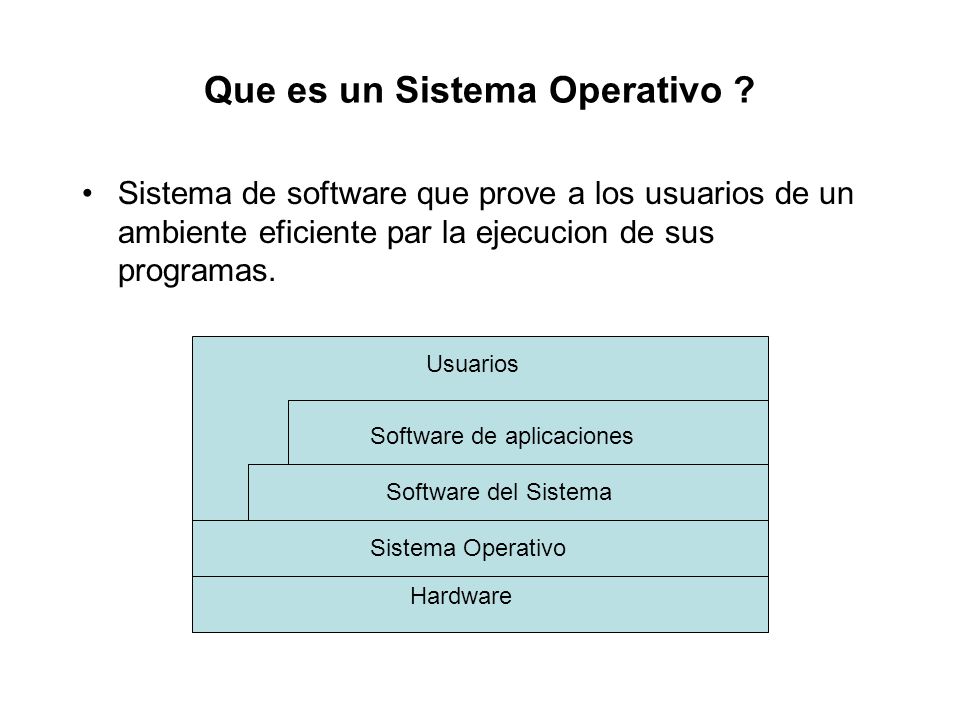 Que es un Sistema Operativo ?

• Sistema de software que prove a los usuarios de un ambiente eficiente par la ejecucion de sus programas.

Usuarios

Software de aplicaciones

Software del Sistema

Sistema Operativo

Hardware